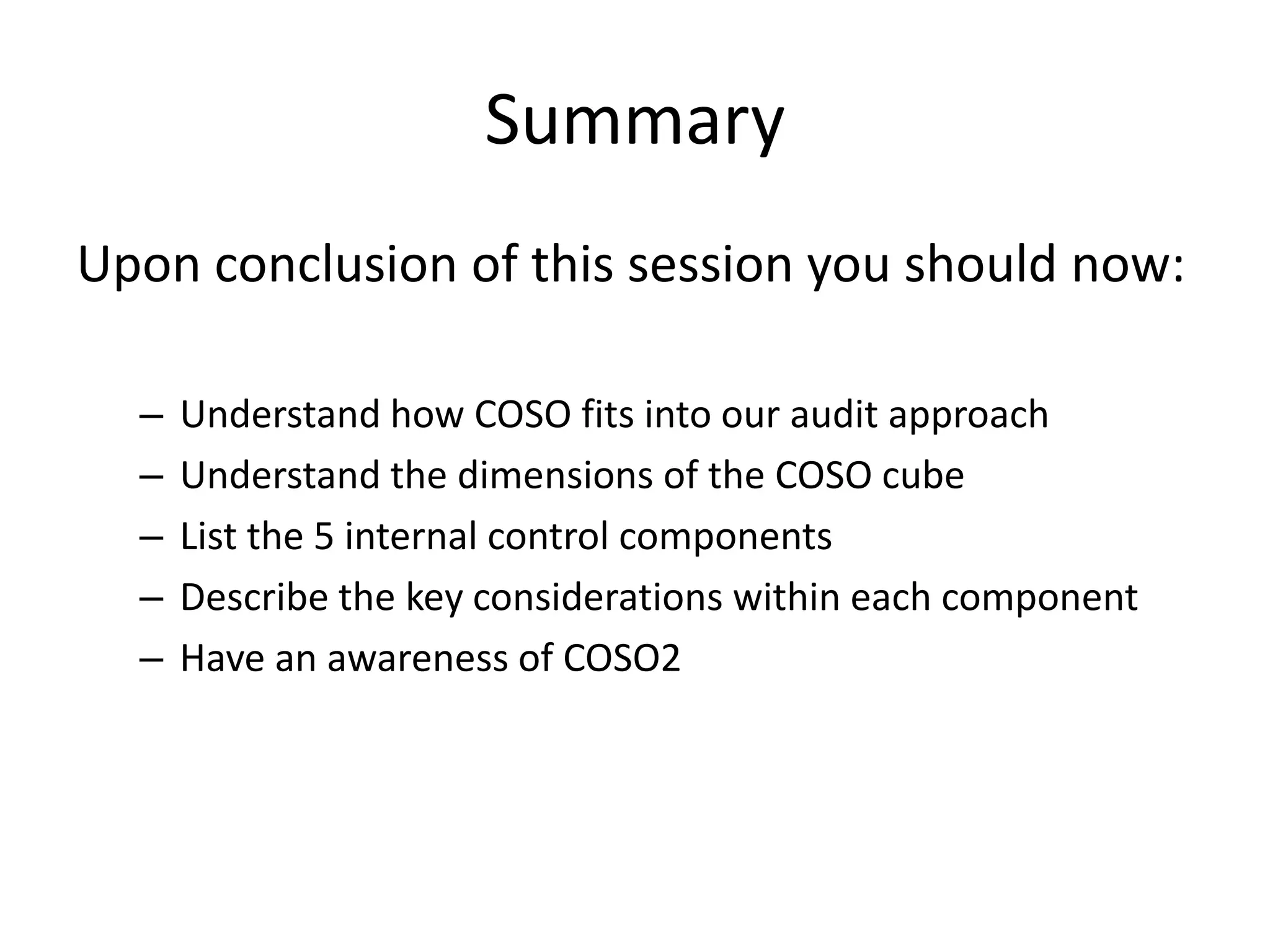 Summary

Upon conclusion of this session you should now:

– Understand how COSO fits into our audit approach
– Understand the dimensions of the COSO cube
– List the 5 internal control components
– Describe the key considerations within each component
– Have an awareness of COSO2